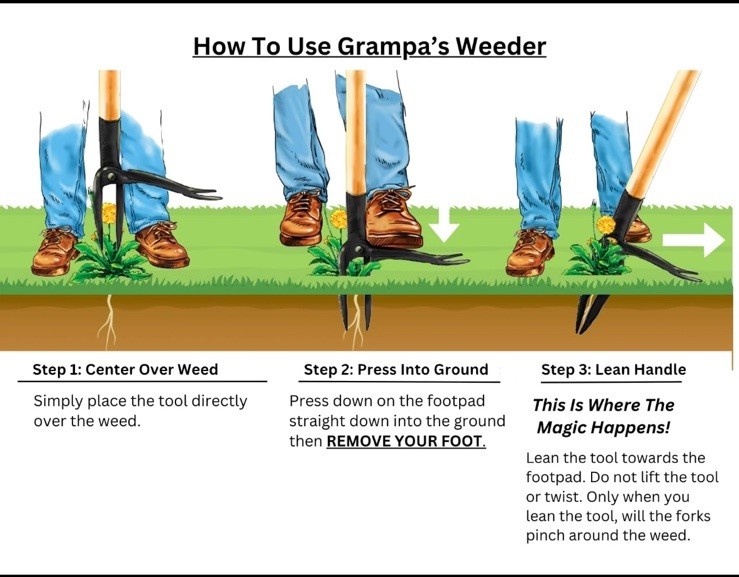 How To Use Grampa's Weeder

Step 1: Center Over Weed

Simply place the tool directly over the weed.

Step 2: Press Into Ground

Press down on the footpad straight down into the ground then REMOVE YOUR FOOT.

Step 3: Lean Handle

This Is Where The Magic Happens!

Lean the tool towards the footpad. Do not lift the tool or twist. Only when you lean the tool, will the forks pinch around the weed.